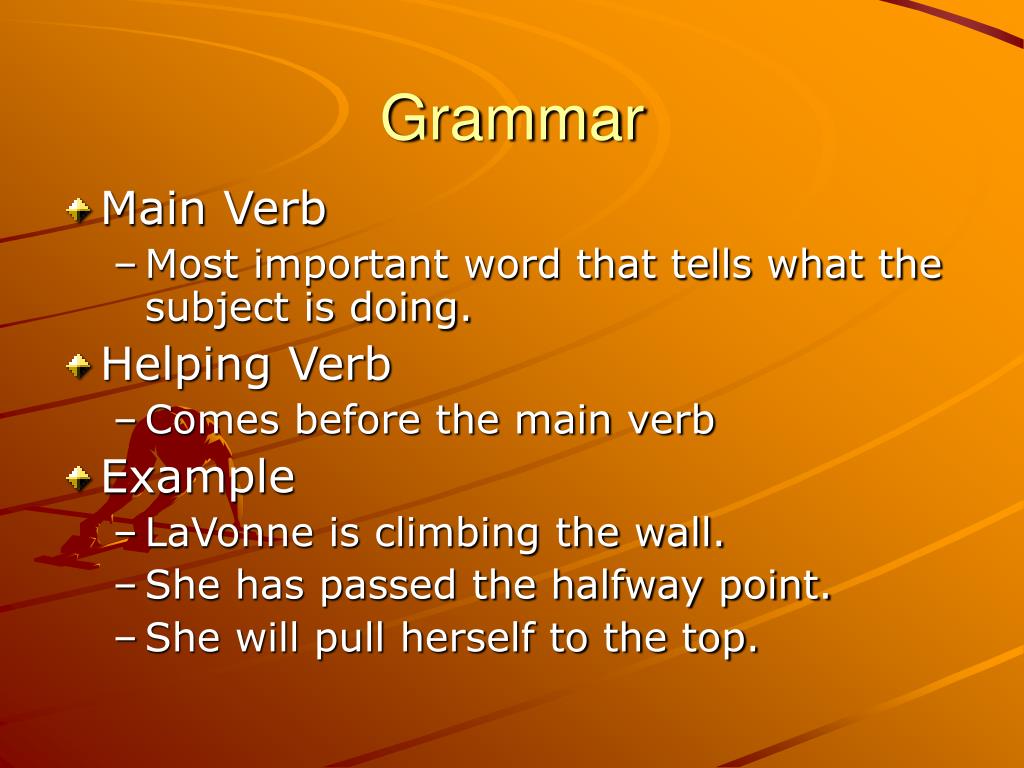 Grammar

Main Verb
– Most important word that tells what the subject is doing.

Helping Verb
– Comes before the main verb

Example
– LaVonne is climbing the wall.
– She has passed the halfway point.
– She will pull herself to the top.